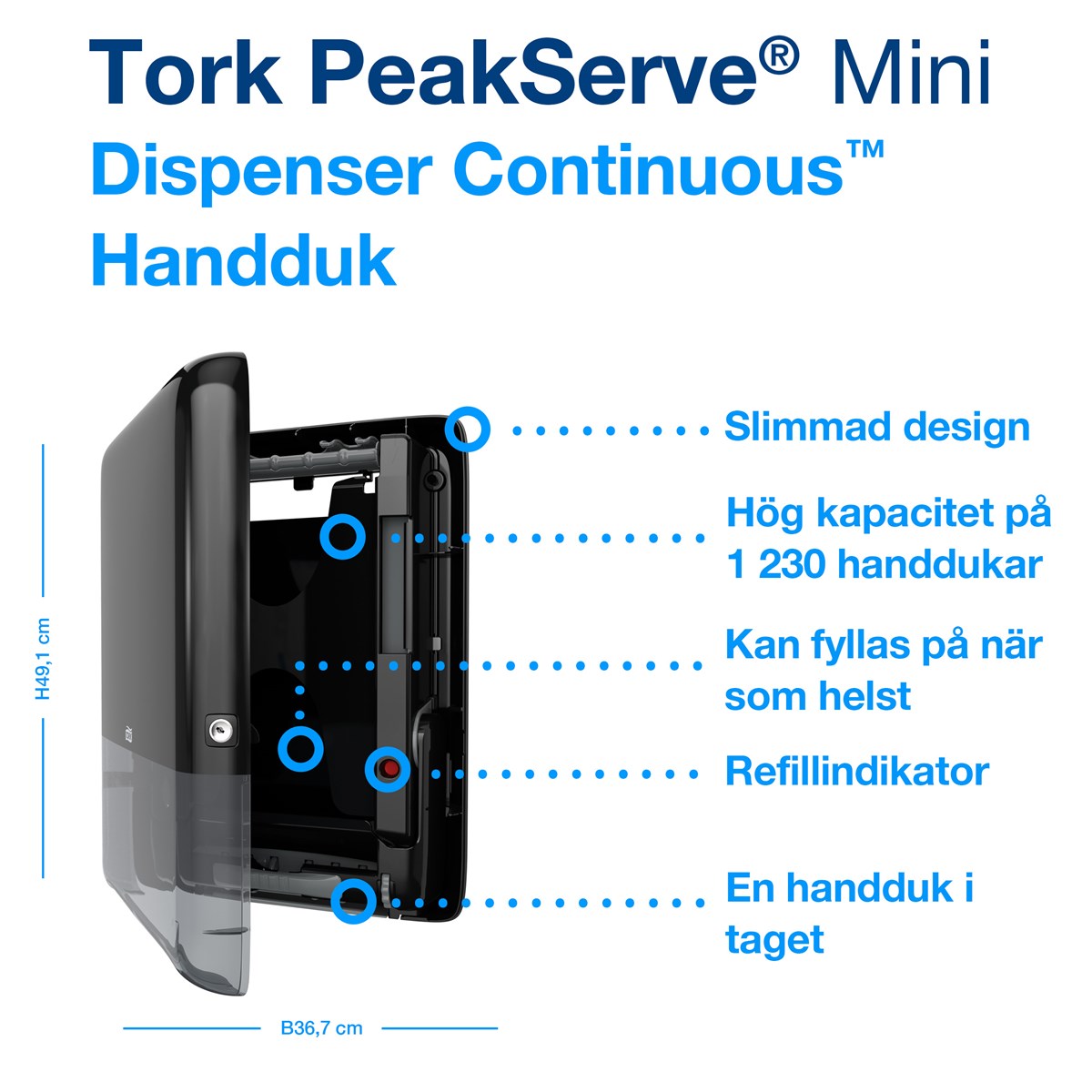 Tork PeakServe® Mini
Dispenser Continuous™ Handduk

H49,1 cm

Slimmad design

Hög kapacitet på 1 230 handdukar

Kan fyllas på när som helst

Refillindikator

En handduk i taget

B36,7 cm